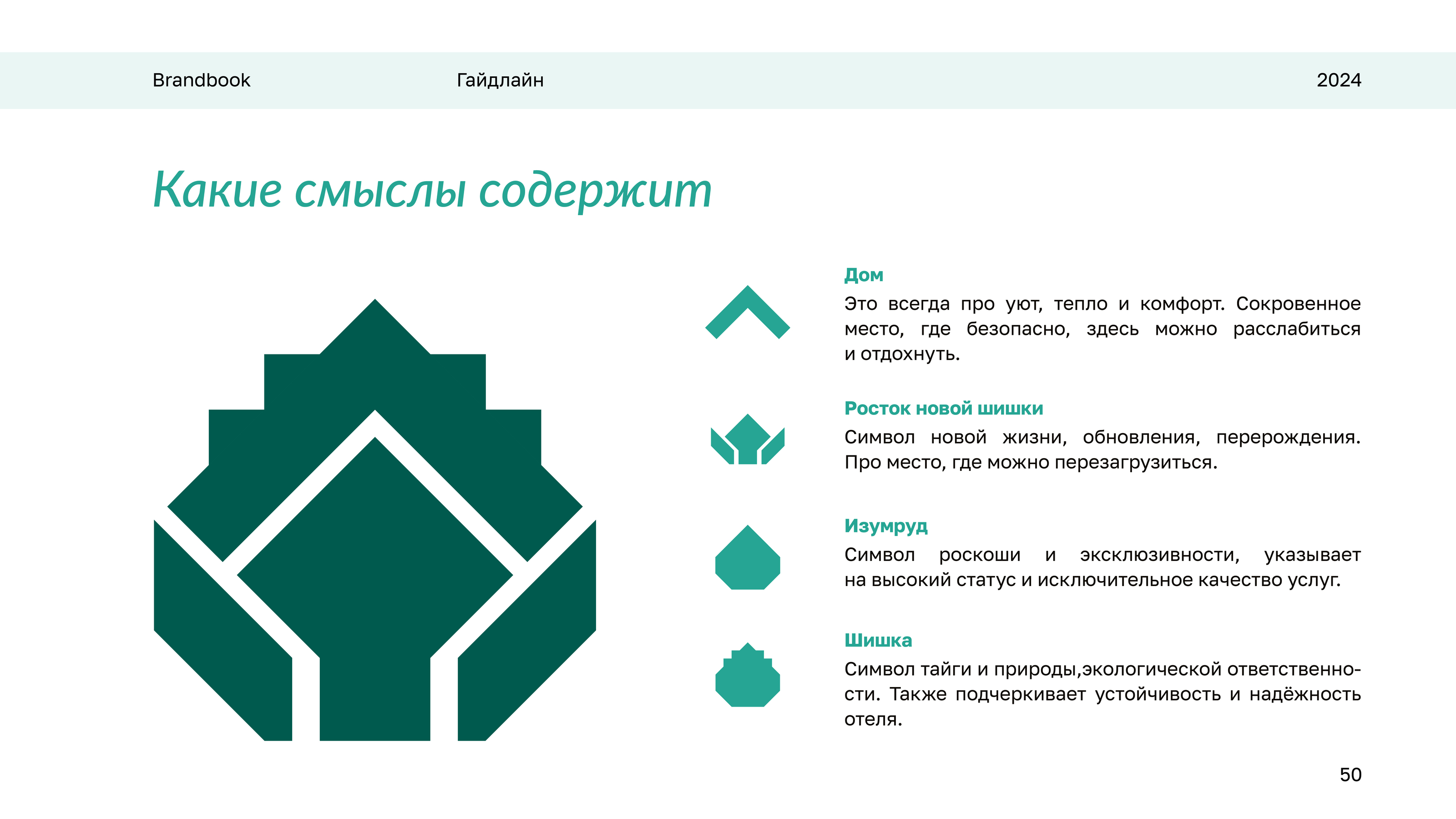 Brandbook Гайдлайн 2024

Какие смыслы содержит

Дом

Это всегда про уют, тепло и комфорт. Сокровенное место, где безопасно, здесь можно расслабиться и отдохнуть.

Росток новой шишки

Символ новой жизни, обновления, перерождения. Про место, где можно перезагрузиться.

Изумруд

Символ роскоши и эксклюзивности, указывает на высокий статус и исключительное качество услуг.

Шишка

Символ тайги и природы,экологической ответственности. Также подчеркивает устойчивость и надёжность отеля.

50